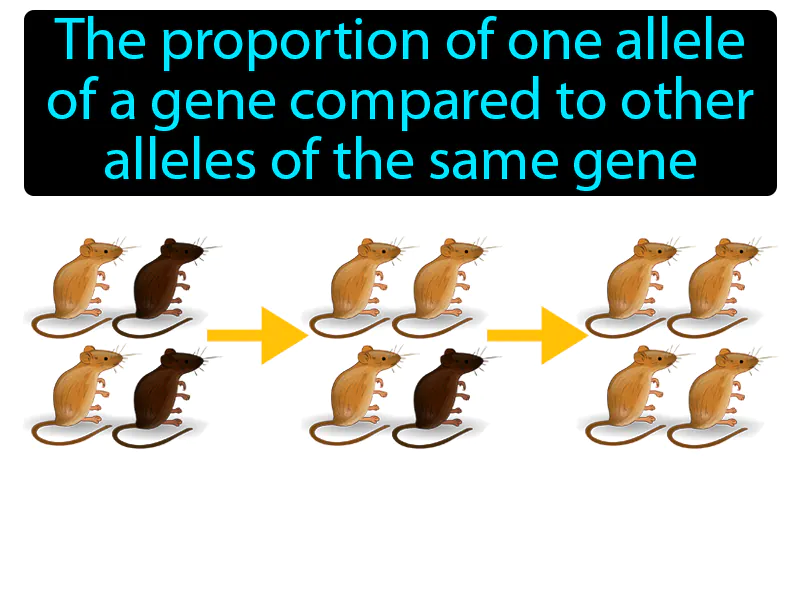 The proportion of one allele of a gene compared to other alleles of the same gene